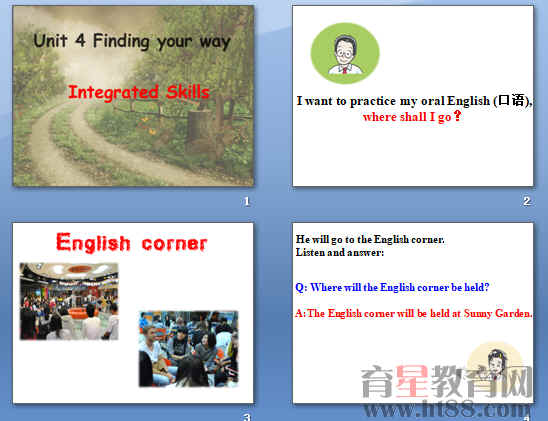 Unit 4 Finding your way

Integrated Skills

1

I want to practice my oral English (口语), where shall I go？

2

English corner

3

He will go to the English corner.
Listen and answer:

Q: Where will the English corner be held?

A: The English corner will be held at Sunny Garden.

育星教育网
www.ht88.com

4